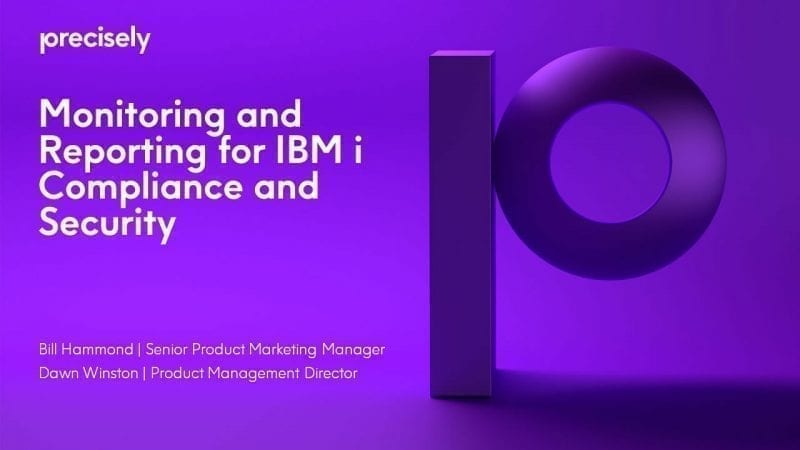 precisely

Monitoring and Reporting for IBM i Compliance and Security

Bill Hammond | Senior Product Marketing Manager
Dawn Winston | Product Management Director